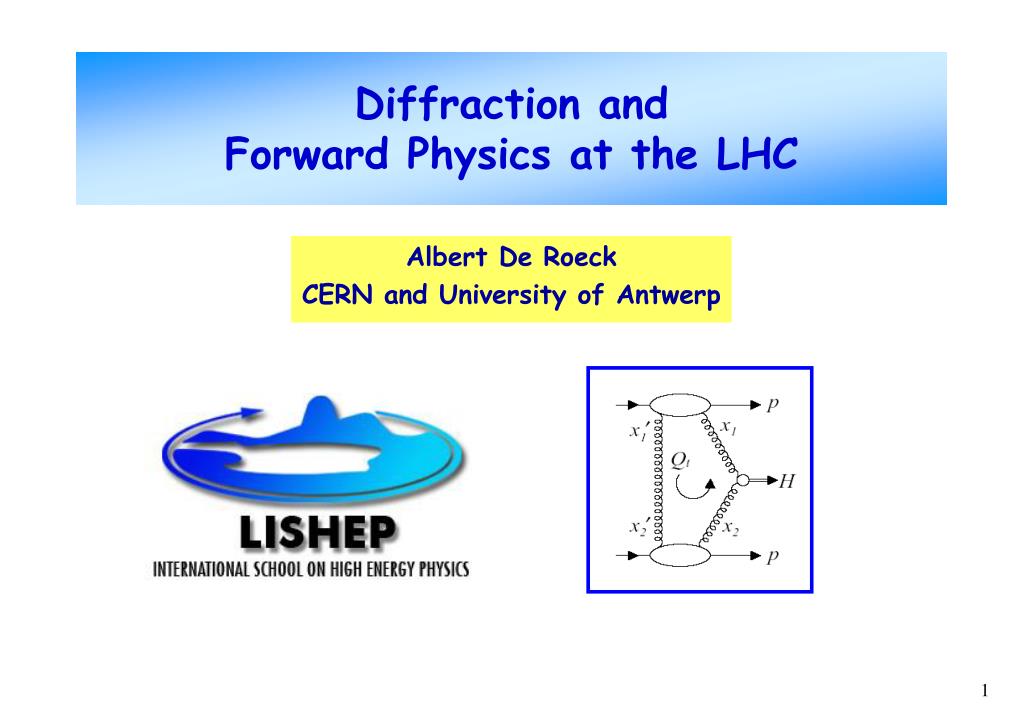 Diffraction and
Forward Physics at the LHC

Albert De Roeck
CERN and University of Antwerp

LISHEP
INTERNATIONAL SCHOOL ON HIGH ENERGY PHYSICS

$p$
$x_1'$
$x_1$
$Q_t$
$H$
$x_2'$
$x_2$
$p$

1